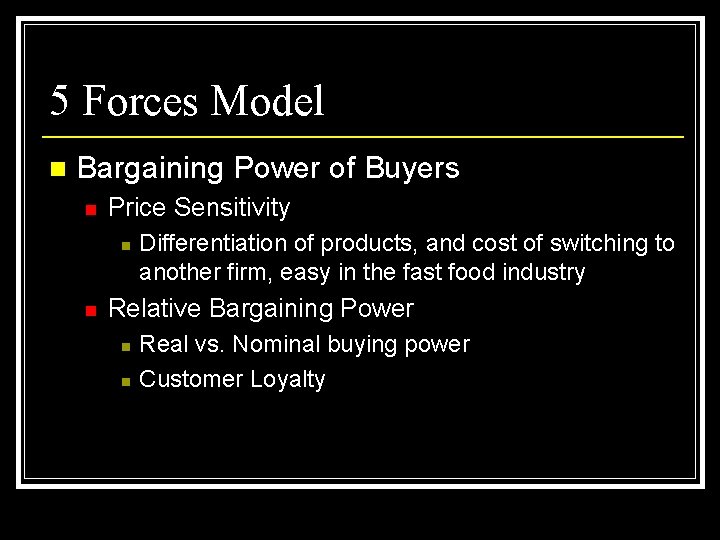 5 Forces Model

Bargaining Power of Buyers

Price Sensitivity

Differentiation of products, and cost of switching to another firm, easy in the fast food industry

Relative Bargaining Power

Real vs. Nominal buying power

Customer Loyalty